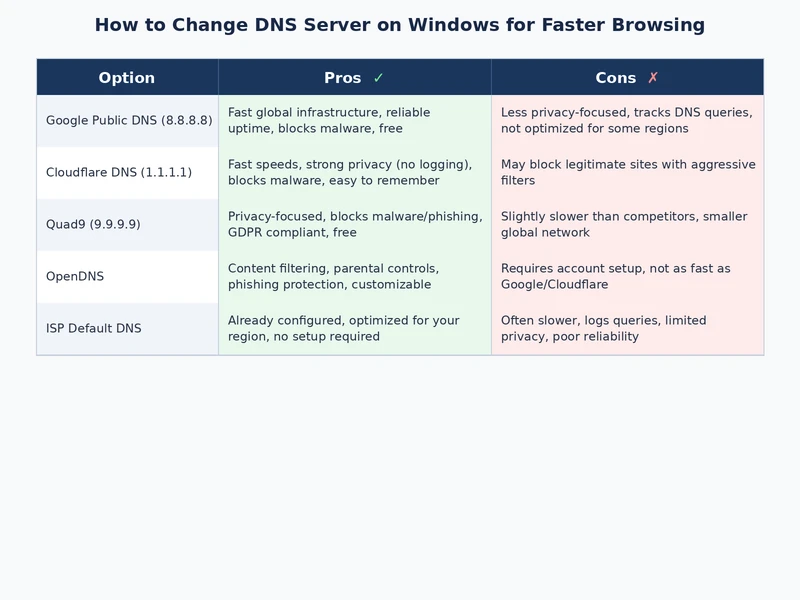 How to Change DNS Server on Windows for Faster Browsing

| Option | Pros ✓ | Cons ✗ |
|---|---|---|
| Google Public DNS (8.8.8.8) | Fast global infrastructure, reliable uptime, blocks malware, free | Less privacy-focused, tracks DNS queries, not optimized for some regions |
| Cloudflare DNS (1.1.1.1) | Fast speeds, strong privacy (no logging), blocks malware, easy to remember | May block legitimate sites with aggressive filters |
| Quad9 (9.9.9.9) | Privacy-focused, blocks malware/phishing, GDPR compliant, free | Slightly slower than competitors, smaller global network |
| OpenDNS | Content filtering, parental controls, phishing protection, customizable | Requires account setup, not as fast as Google/Cloudflare |
| ISP Default DNS | Already configured, optimized for your region, no setup required | Often slower, logs queries, limited privacy, poor reliability |